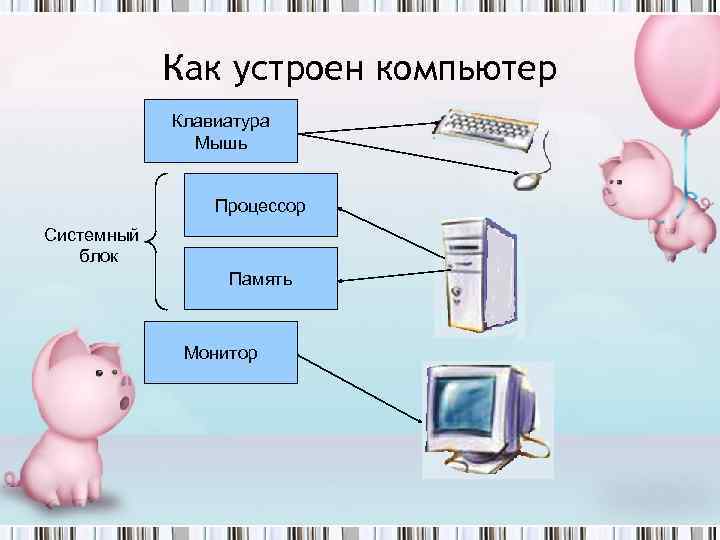 Как устроен компьютер

Клавиатура
Мышь

Системный блок

Процессор

Память

Монитор